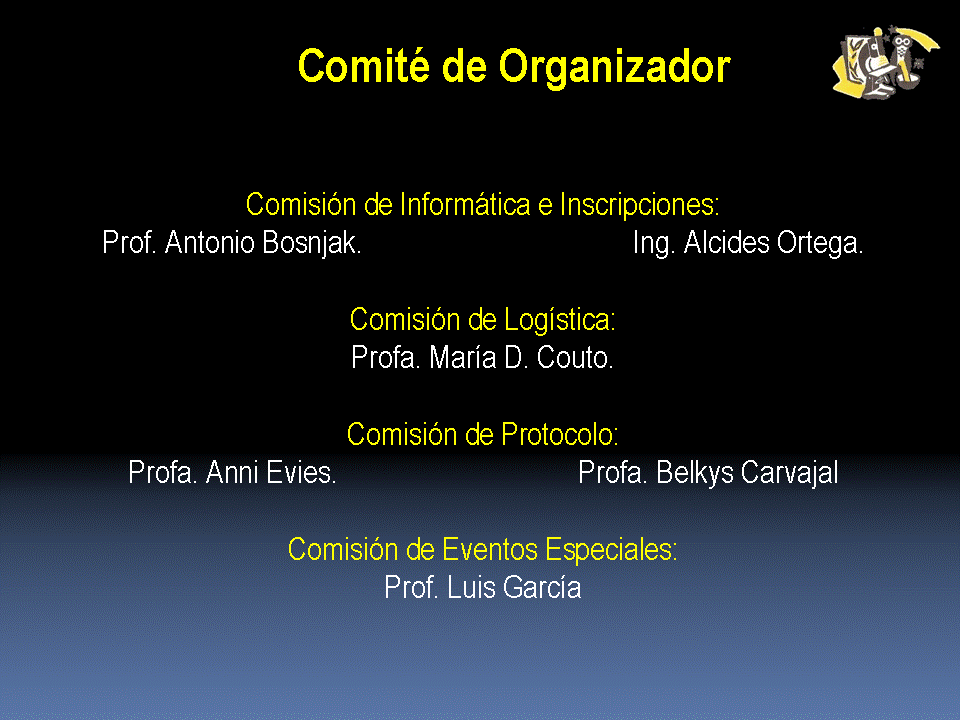 Comité de Organizador

Comisión de Informática e Inscripciones:
Prof. Antonio Bosnjak. Ing. Alcides Ortega.

Comisión de Logística:
Profa. María D. Couto.

Comisión de Protocolo:
Profa. Anni Evies. Profa. Belkys Carvajal

Comisión de Eventos Especiales:
Prof. Luis García